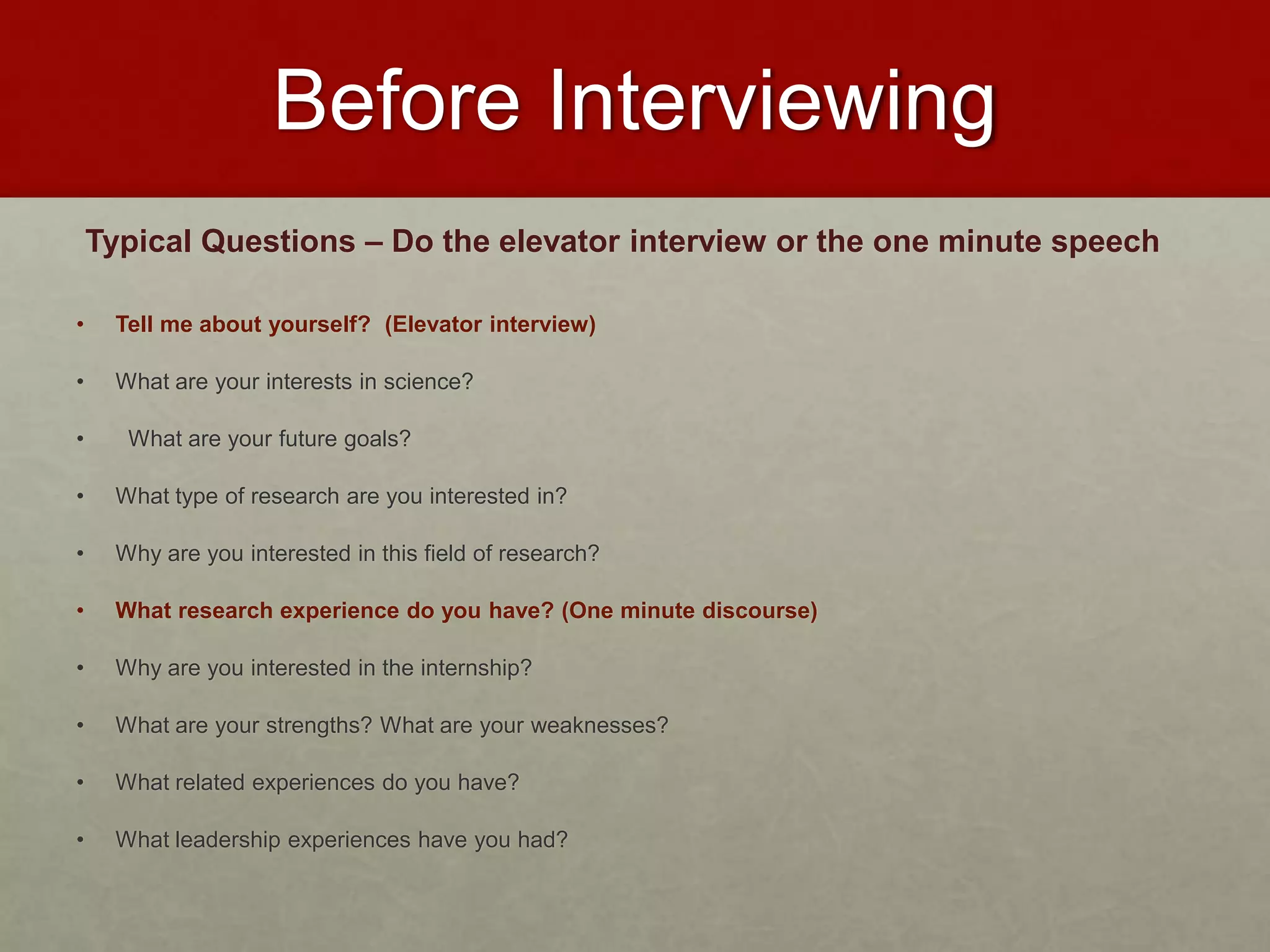 Before Interviewing

Typical Questions – Do the elevator interview or the one minute speech

• Tell me about yourself? (Elevator interview)
• What are your interests in science?
• What are your future goals?
• What type of research are you interested in?
• Why are you interested in this field of research?
• What research experience do you have? (One minute discourse)
• Why are you interested in the internship?
• What are your strengths? What are your weaknesses?
• What related experiences do you have?
• What leadership experiences have you had?